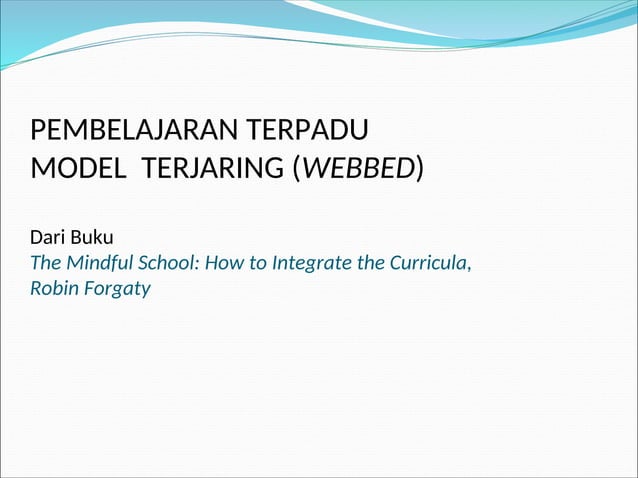 PEMBELAJARAN TERPADU
MODEL TERJARING (WEBBED)

Dari Buku
The Mindful School: How to Integrate the Curricula, Robin Forgaty